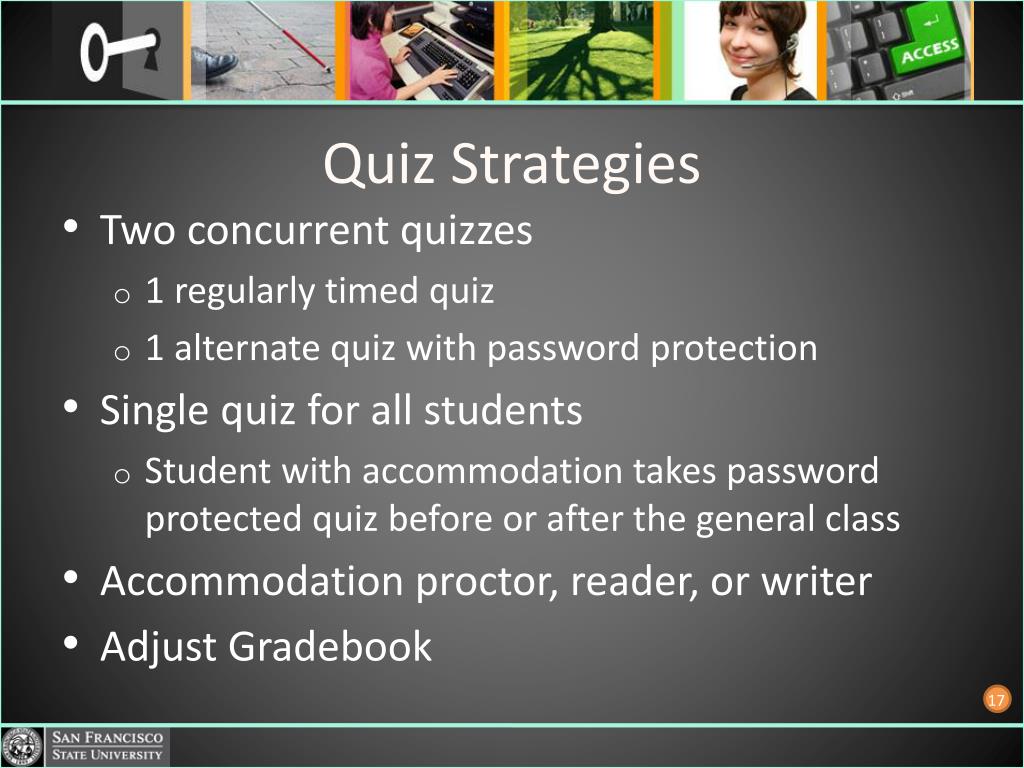 ACCESS

Quiz Strategies

• Two concurrent quizzes
 o 1 regularly timed quiz
 o 1 alternate quiz with password protection
• Single quiz for all students
 o Student with accommodation takes password protected quiz before or after the general class
• Accommodation proctor, reader, or writer
• Adjust Gradebook

17

SAN FRANCISCO STATE UNIVERSITY